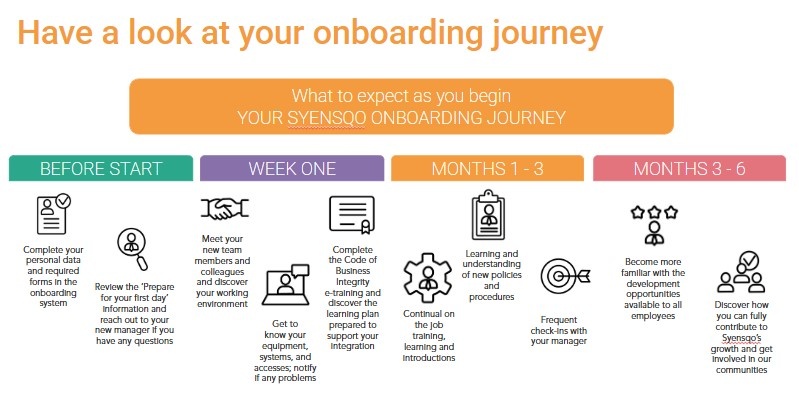 Have a look at your onboarding journey

What to expect as you begin
YOUR SYENSQO ONBOARDING JOURNEY

BEFORE START

Complete your personal data and required forms in the onboarding system

Review the 'Prepare for your first day' information and reach out to your new manager if you have any questions

WEEK ONE

Meet your new team members and colleagues and discover your working environment

Get to know your equipment, systems, and accesses; notify if any problems

Complete the Code of Business Integrity e-training and discover the learning plan prepared to support your integration

MONTHS 1 - 3

Continual on the job training, learning and introductions

Learning and understanding of new policies and procedures

Frequent check-ins with your manager

MONTHS 3 - 6

Become more familiar with the development opportunities available to all employees

Discover how you can fully contribute to Syensqo's growth and get involved in our communities